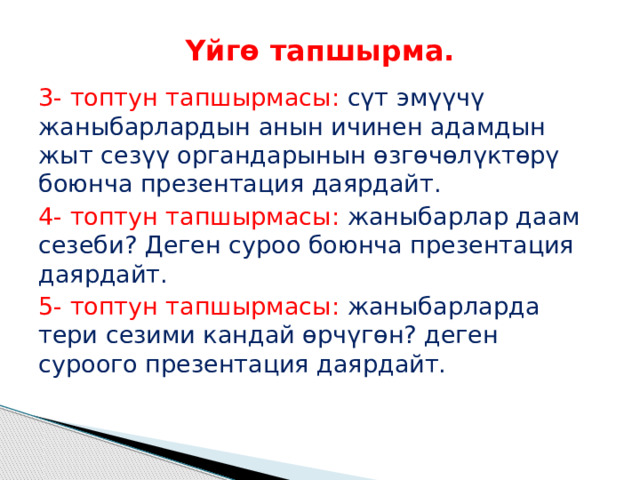 Үйгө тапшырма.

3- топтун тапшырмасы: сүт эмүүчү жаныбарлардын анын ичинен адамдын жыт сезүү органдарынын өзгөчөлүктөрү боюнча презентация даярдайт.

4- топтун тапшырмасы: жаныбарлар даам сезеби? Деген суроо боюнча презентация даярдайт.

5- топтун тапшырмасы: жаныбарларда тери сезими кандай өрчүгөн? деген суроого презентация даярдайт.